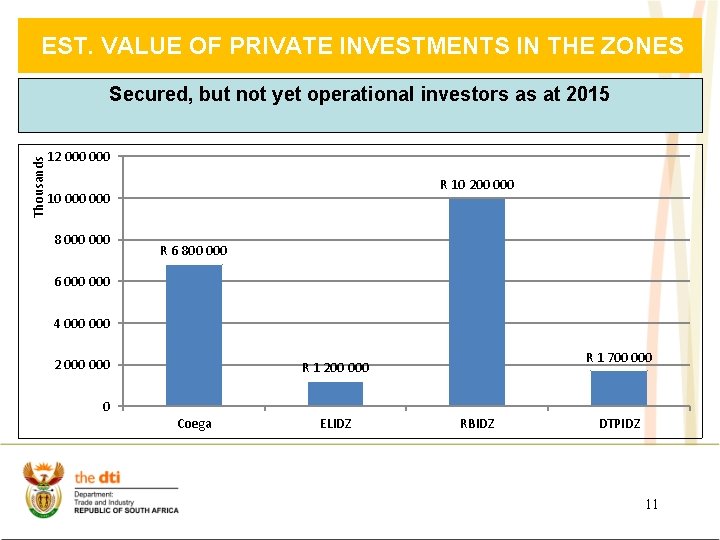 EST. VALUE OF PRIVATE INVESTMENTS IN THE ZONES

Secured, but not yet operational investors as at 2015

Thousands

12 000 000
10 000 000
8 000 000
6 000 000
4 000 000
2 000 000
0

R 6 800 000
R 1 200 000
R 10 200 000
R 1 700 000

Coega
ELIDZ
RBIDZ
DTPIDZ

the dti
Department:
Trade and Industry
REPUBLIC OF SOUTH AFRICA

11